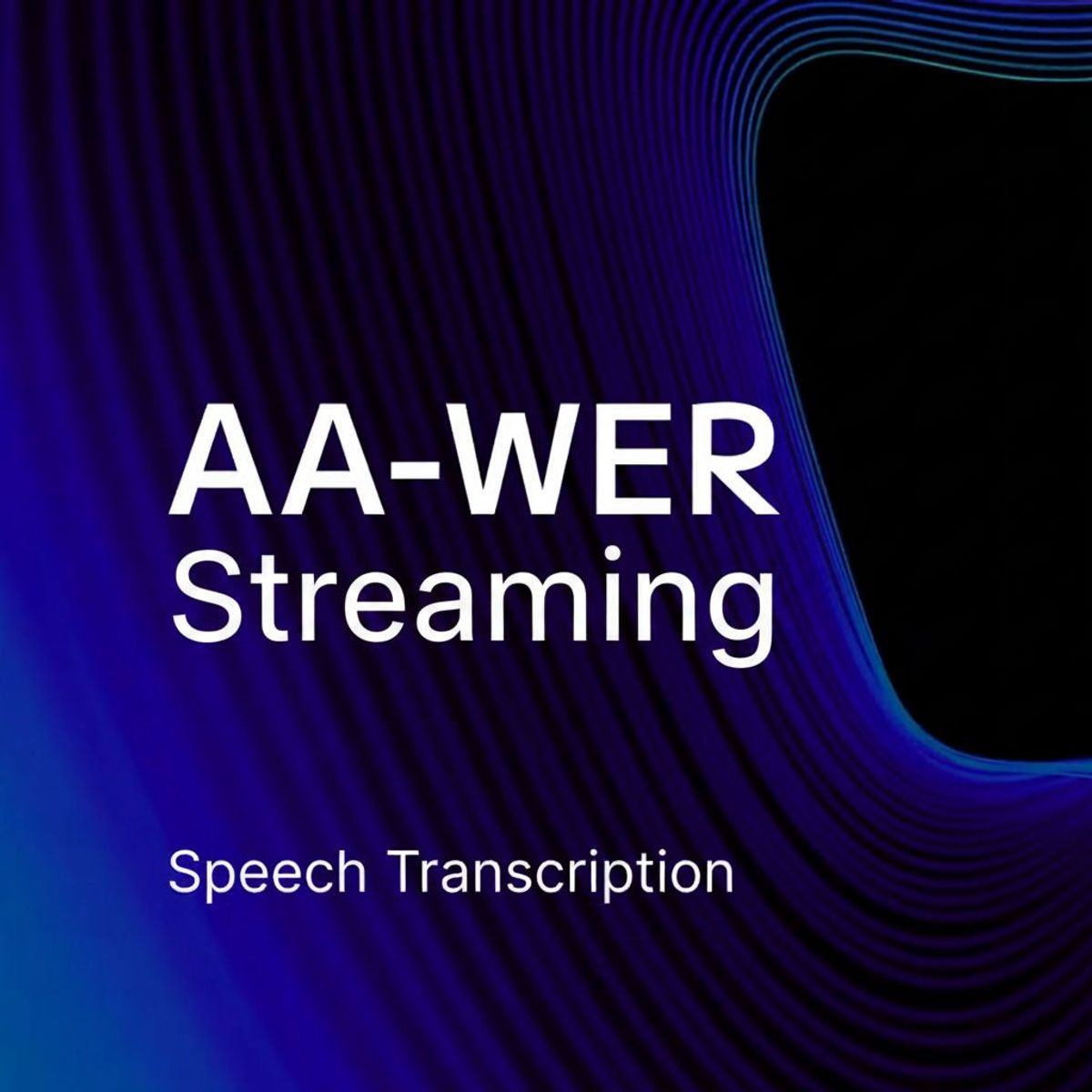 AA-WER
Streaming

Speech Transcription